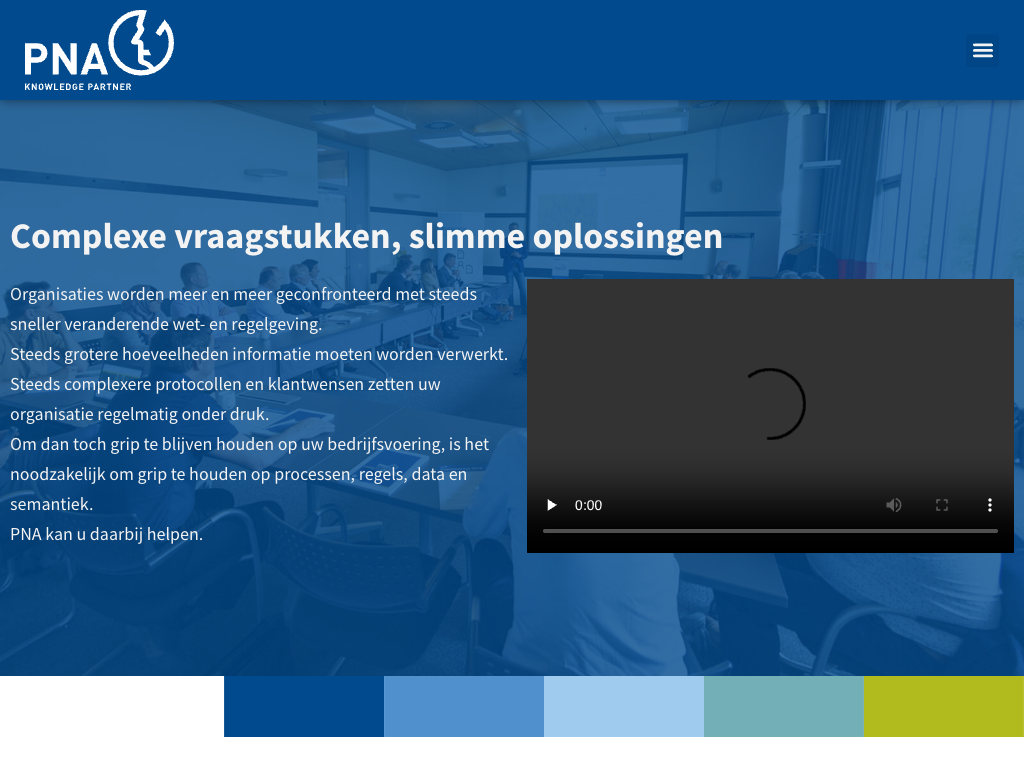 PNA
KNOWLEDGE PARTNER

Complexe vraagstukken, slimme oplossingen

Organisaties worden meer en meer geconfronteerd met steeds sneller veranderende wet- en regelgeving.
Steeds grotere hoeveelheden informatie moeten worden verwerkt.
Steeds complexere protocollen en klantwensen zetten uw organisatie regelmatig onder druk.
Om dan toch grip te blijven houden op uw bedrijfsvoering, is het noodzakelijk om grip te houden op processen, regels, data en semantiek.
PNA kan u daarbij helpen.

0:00